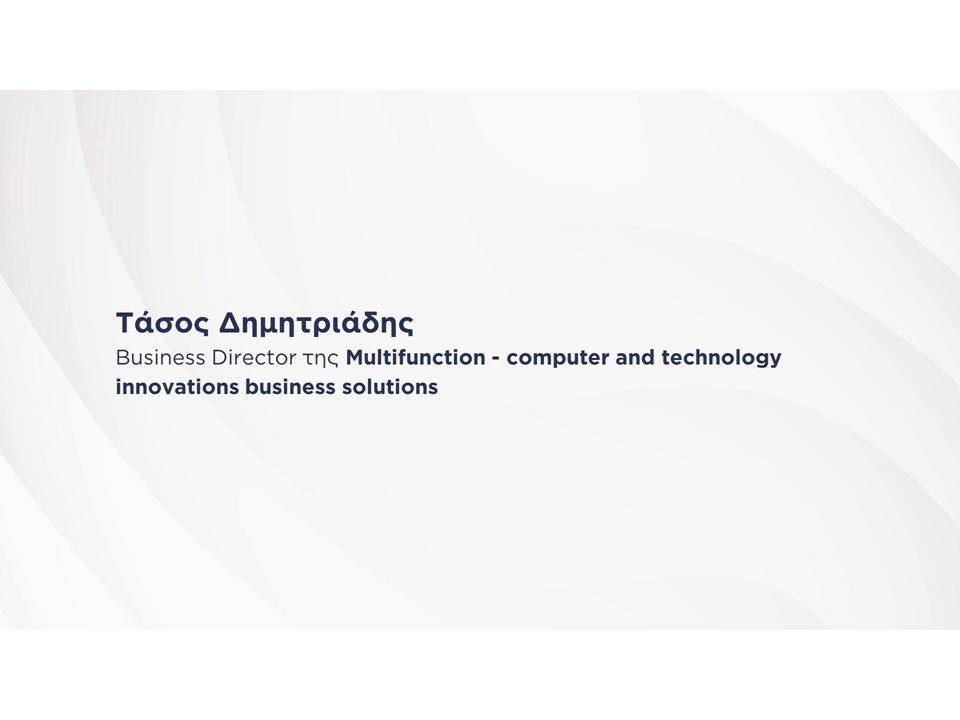 Τάσος Δημητριάδης

Business Director της Multifunction - computer and technology innovations business solutions